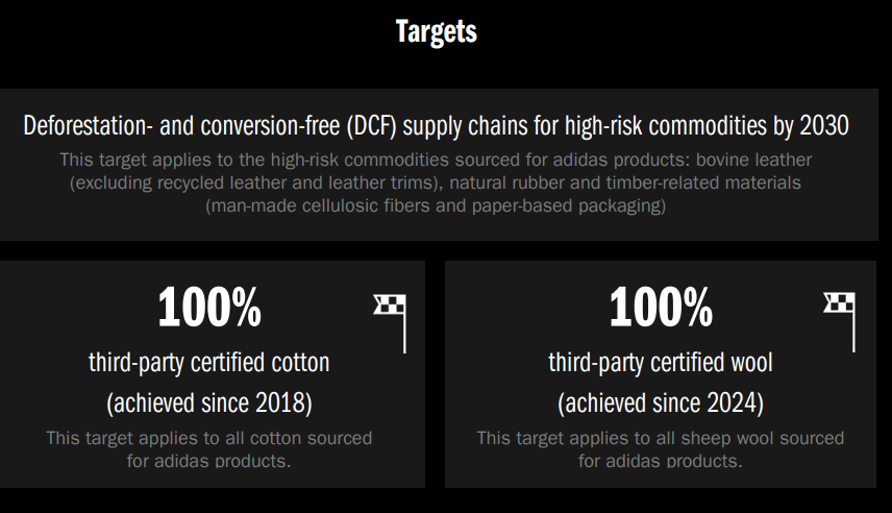 Targets

Deforestation- and conversion-free (DCF) supply chains for high-risk commodities by 2030

This target applies to the high-risk commodities sourced for adidas products: bovine leather (excluding recycled leather and leather trims), natural rubber and timber-related materials (man-made cellulosic fibers and paper-based packaging)

100%

third-party certified cotton

(achieved since 2018)

This target applies to all cotton sourced for adidas products.

100%

third-party certified wool

(achieved since 2024)

This target applies to all sheep wool sourced for adidas products.